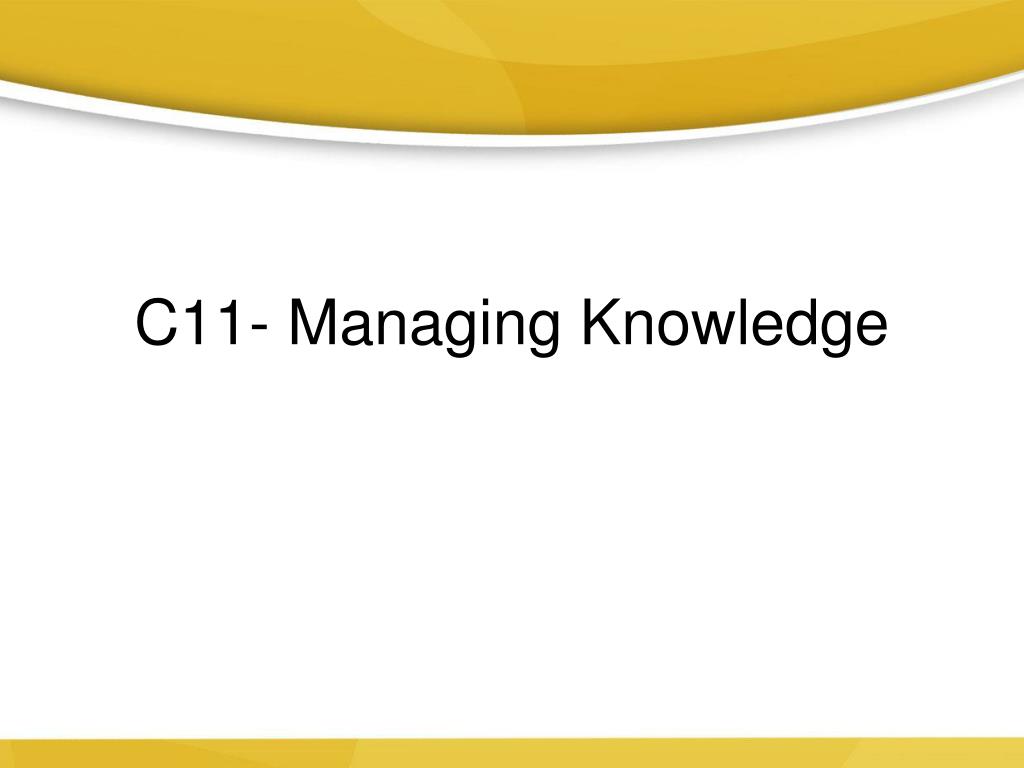 C11- Managing Knowledge